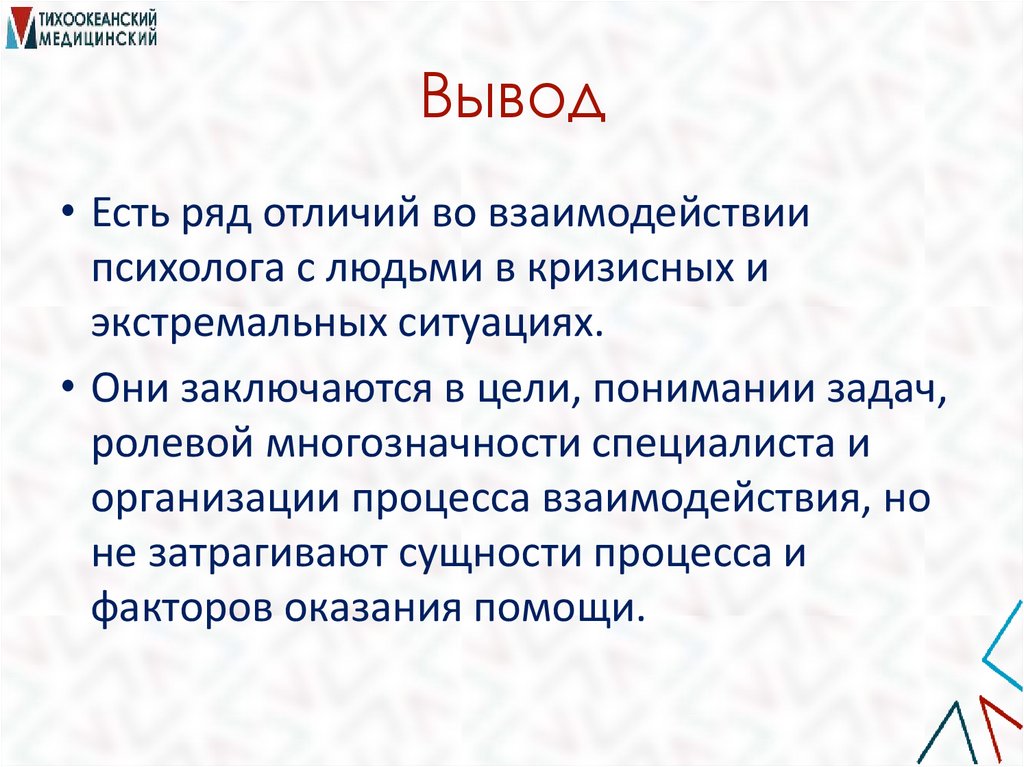 ТИХООКЕАНСКИЙ МЕДИЦИНСКИЙ

Вывод

• Есть ряд отличий во взаимодействии психолога с людьми в кризисных и экстремальных ситуациях.

• Они заключаются в цели, понимании задач, ролевой многозначности специалиста и организации процесса взаимодействия, но не затрагивают сущности процесса и факторов оказания помощи.